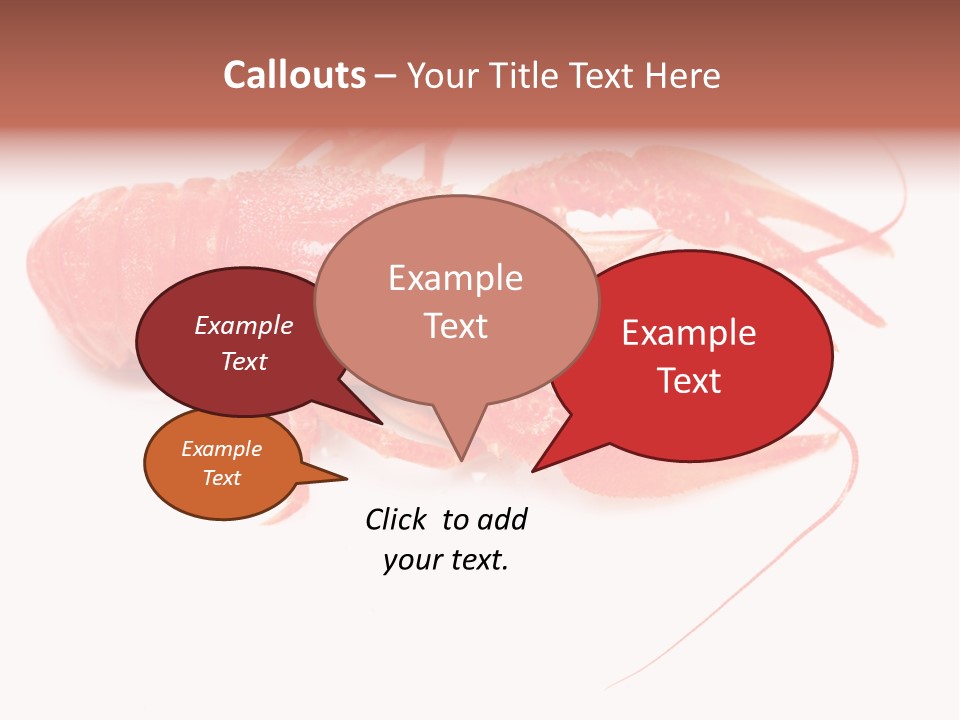 Callouts – Your Title Text Here

Example Text

Example Text

Example Text

Example Text

Click to add your text.